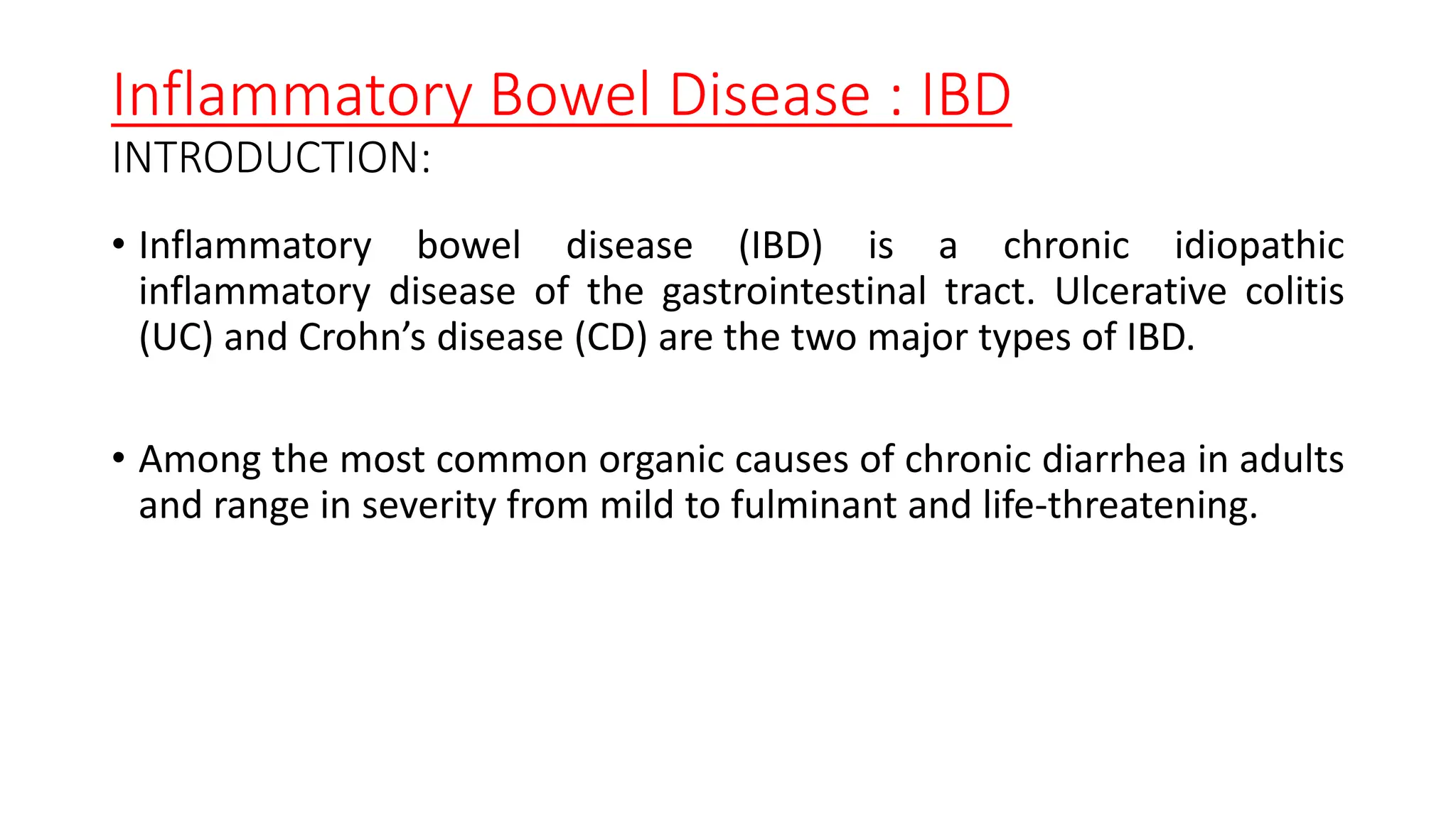 Inflammatory Bowel Disease : IBD
INTRODUCTION:

• Inflammatory bowel disease (IBD) is a chronic idiopathic inflammatory disease of the gastrointestinal tract. Ulcerative colitis (UC) and Crohn’s disease (CD) are the two major types of IBD.

• Among the most common organic causes of chronic diarrhea in adults and range in severity from mild to fulminant and life-threatening.